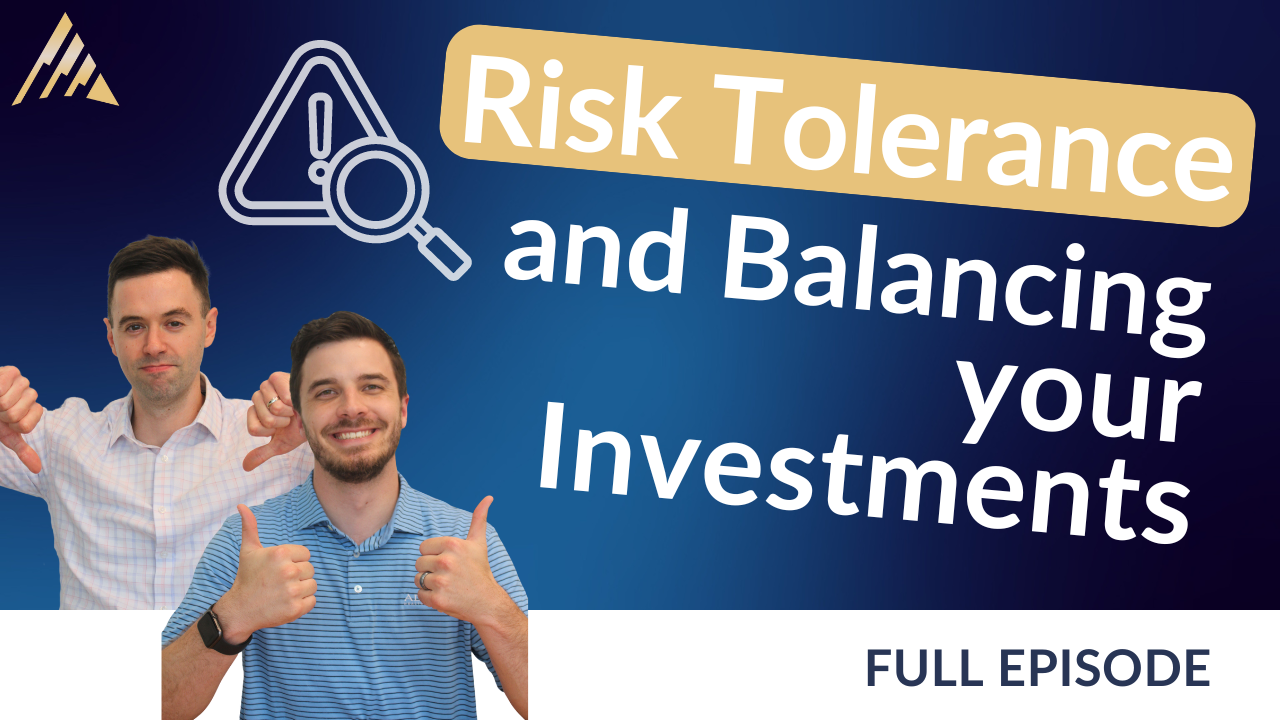 Risk Tolerance and Balancing your Investments

FULL EPISODE